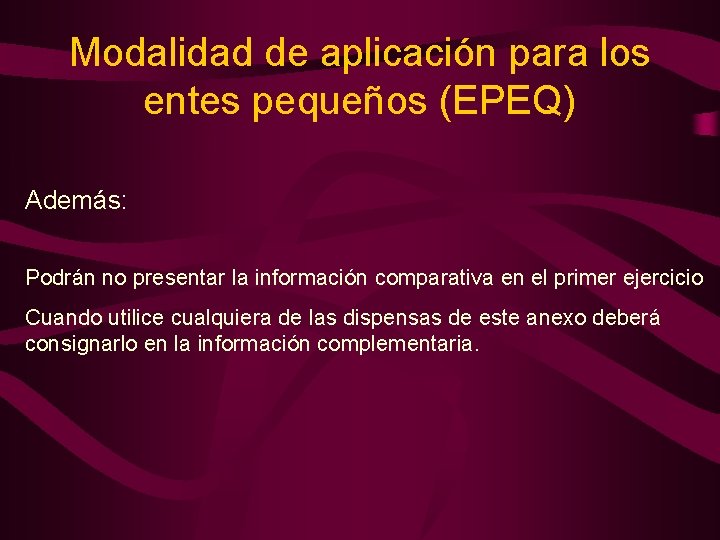 Modalidad de aplicación para los entes pequeños (EPEQ)

Además:

Podrán no presentar la información comparativa en el primer ejercicio

Cuando utilice cualquiera de las dispensas de este anexo deberá consignarlo en la información complementaria.